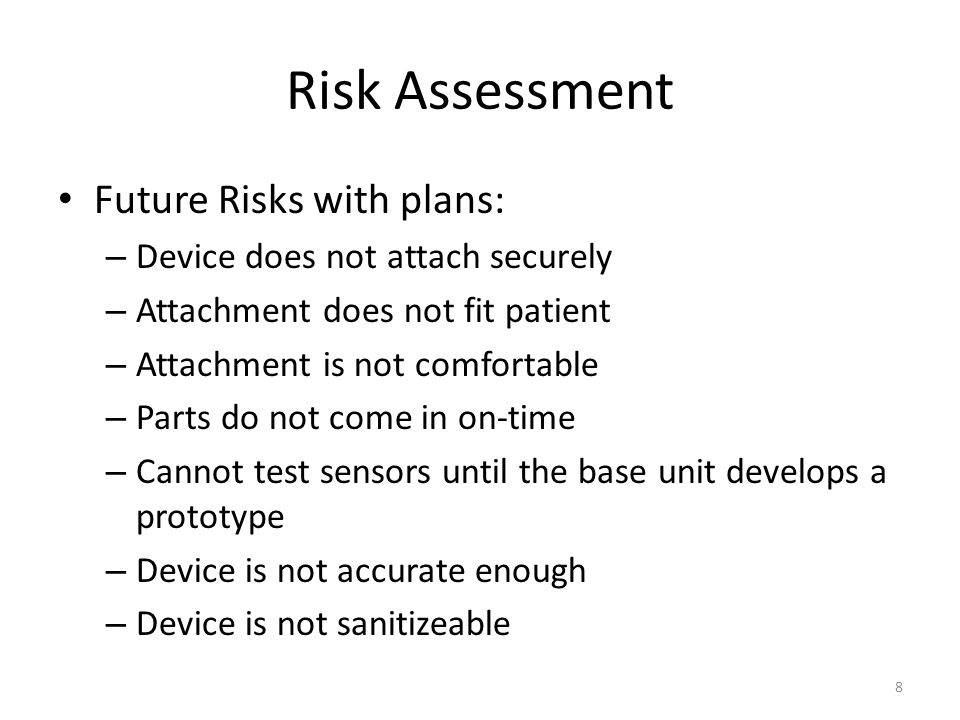 Risk Assessment

• Future Risks with plans:
– Device does not attach securely
– Attachment does not fit patient
– Attachment is not comfortable
– Parts do not come in on-time
– Cannot test sensors until the base unit develops a prototype
– Device is not accurate enough
– Device is not sanitizeable

8